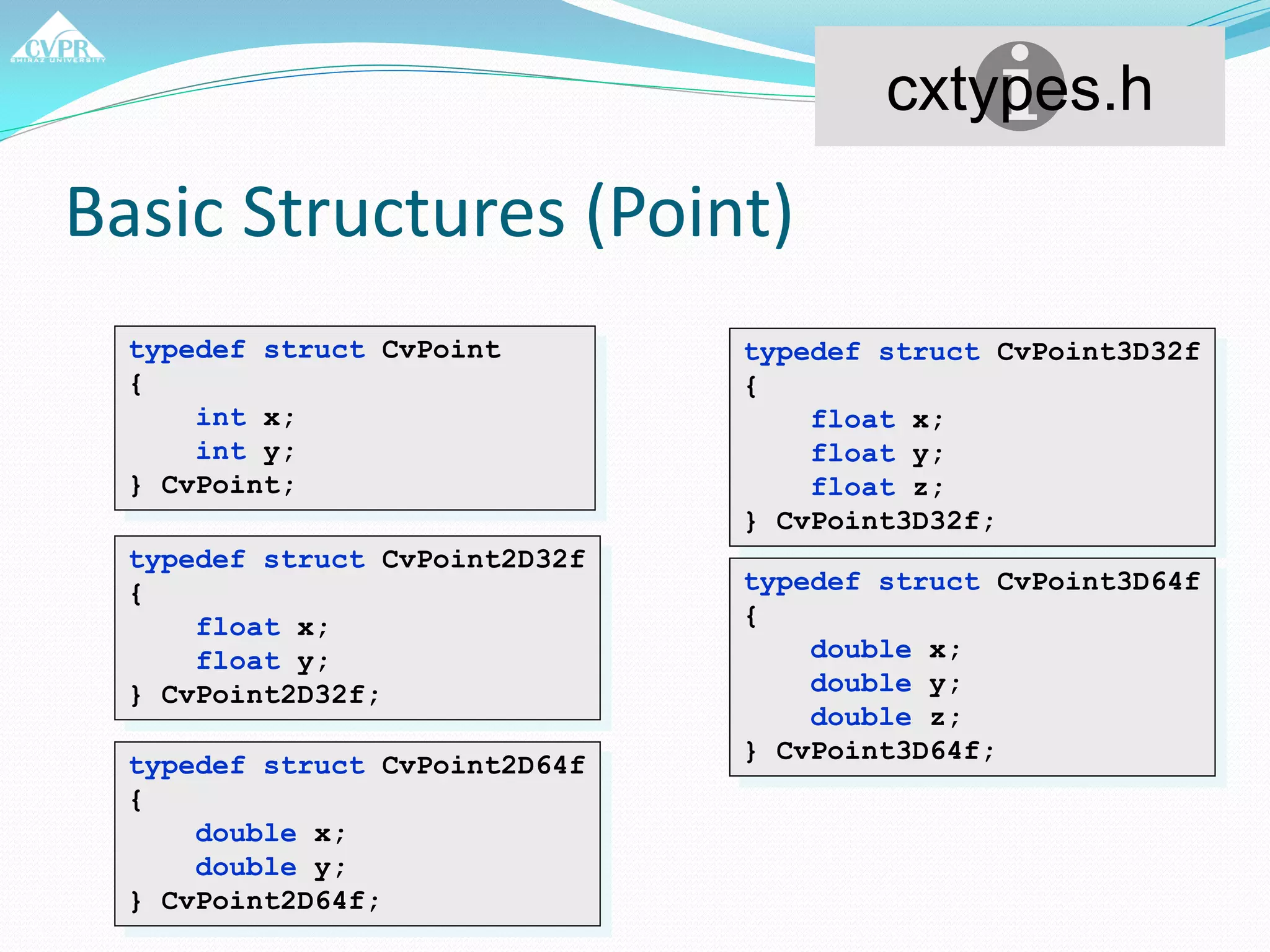 CVPR
SHIRAZ UNIVERSITY

cxtypes.h

Basic Structures (Point)

typedef struct CvPoint
{
int x;
int y;
} CvPoint;

typedef struct CvPoint2D32f
{
float x;
float y;
} CvPoint2D32f;

typedef struct CvPoint2D64f
{
double x;
double y;
} CvPoint2D64f;

typedef struct CvPoint3D32f
{
float x;
float y;
float z;
} CvPoint3D32f;

typedef struct CvPoint3D64f
{
double x;
double y;
double z;
} CvPoint3D64f;